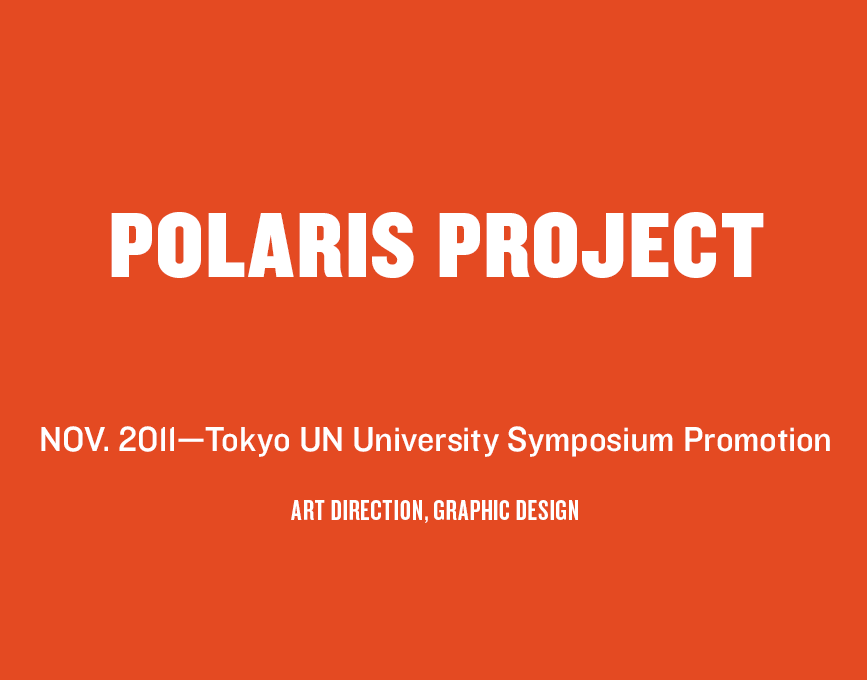 POLARIS PROJECT

NOV. 2011—Tokyo UN University Symposium Promotion

ART DIRECTION, GRAPHIC DESIGN